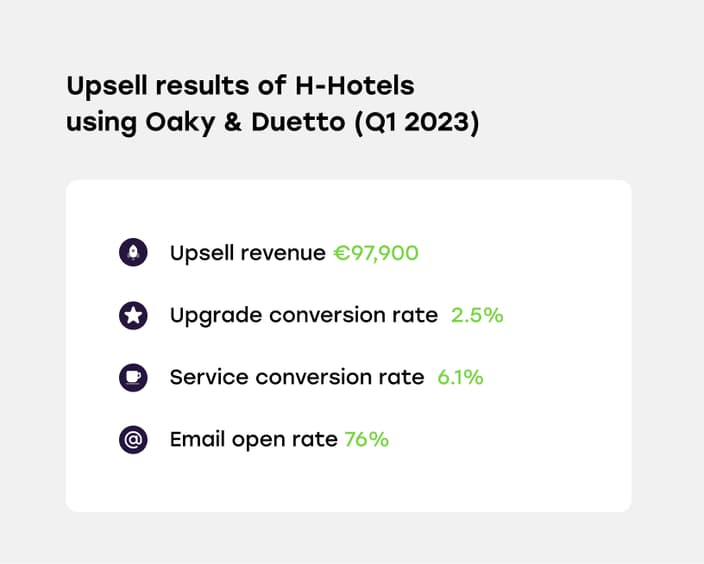 Upsell results of H-Hotels using Oaky & Duetto (Q1 2023)

Upsell revenue €97,900

Upgrade conversion rate 2.5%

Service conversion rate 6.1%

Email open rate 76%